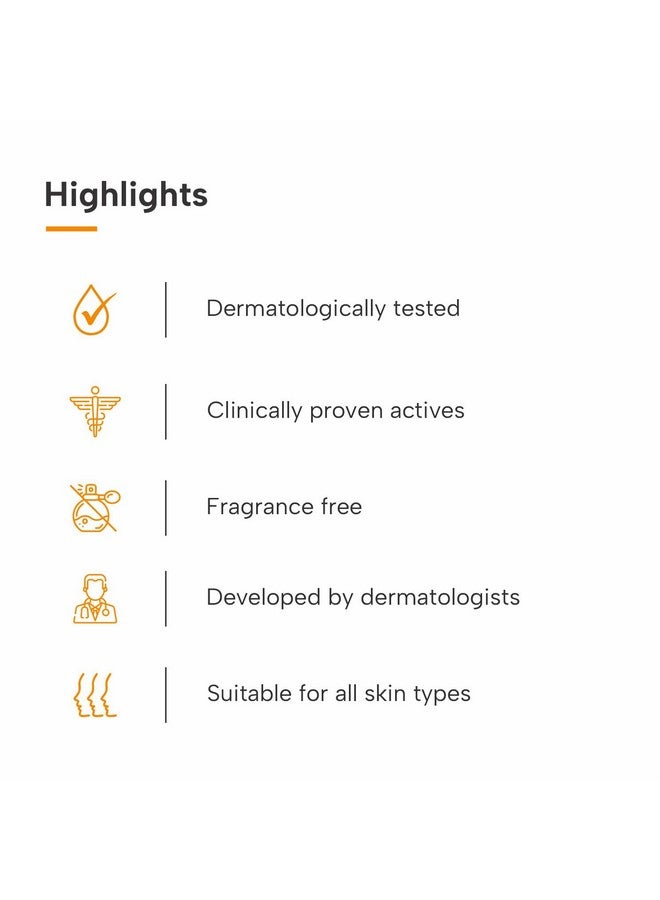 Highlights

Dermatologically tested

Clinically proven actives

Fragrance free

Developed by dermatologists

Suitable for all skin types